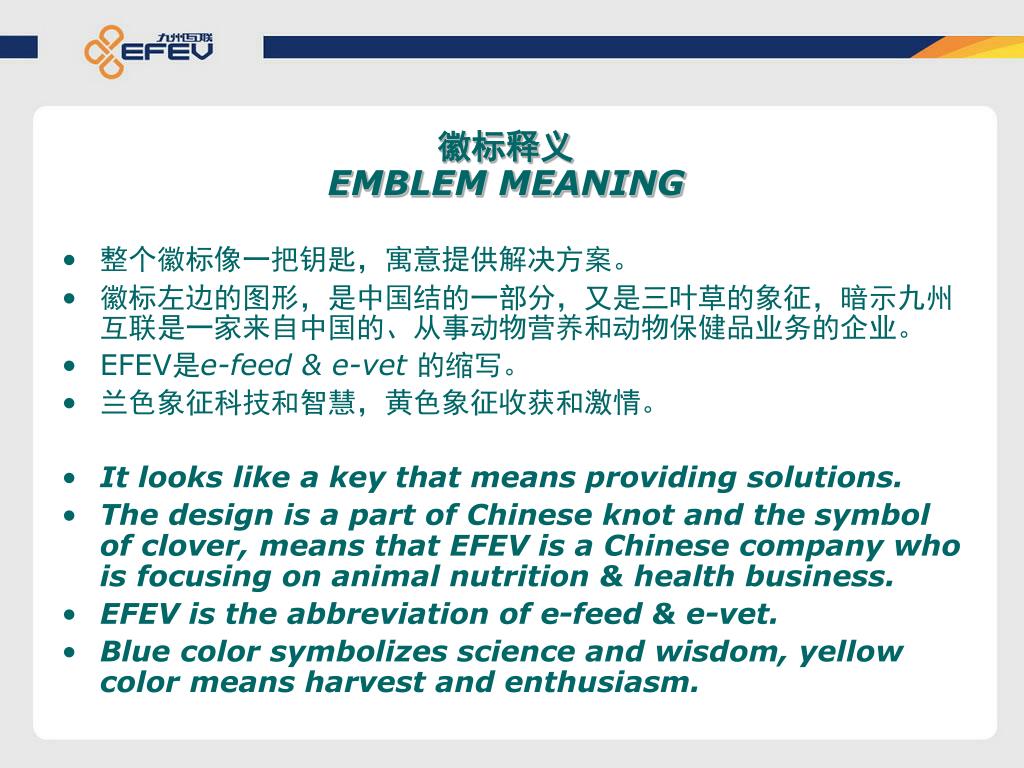 九州互联 EFEV

徽标释义
EMBLEM MEANING

• 整个徽标像一把钥匙，寓意提供解决方案。
• 徽标左边的图形，是中国结的一部分，又是三叶草的象征，暗示九州互联是一家来自中国的、从事动物营养和动物保健品业务的企业。
• EFEV是e-feed & e-vet 的缩写。
• 兰色象征科技和智慧，黄色象征收获和激情。

• It looks like a key that means providing solutions.
• The design is a part of Chinese knot and the symbol of clover, means that EFEV is a Chinese company who is focusing on animal nutrition & health business.
• EFEV is the abbreviation of e-feed & e-vet.
• Blue color symbolizes science and wisdom, yellow color means harvest and enthusiasm.